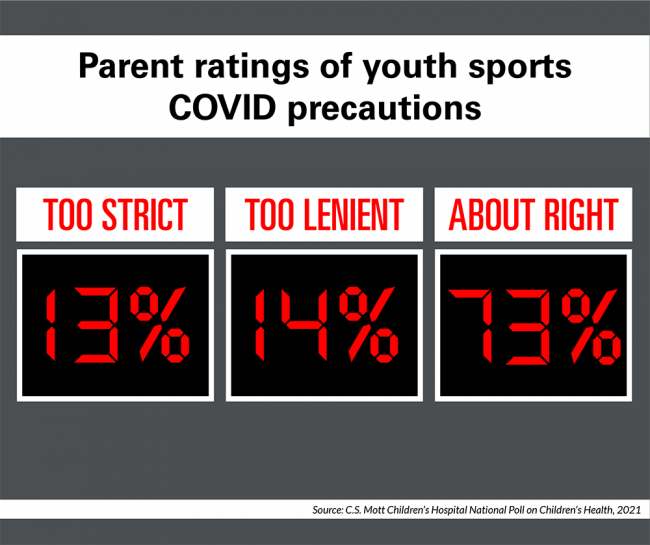 Parent ratings of youth sports COVID precautions

TOO STRICT

13%

TOO LENIENT

14%

ABOUT RIGHT

73%

Source: C.S. Mott Children's Hospital National Poll on Children's Health, 2021